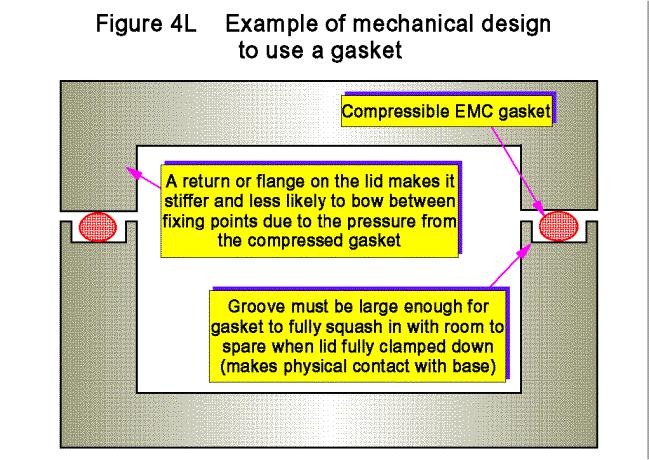 Figure 4L Example of mechanical design to use a gasket

Compressible EMC gasket

A return or flange on the lid makes it stiffer and less likely to bow between fixing points due to the pressure from the compressed gasket

Groove must be large enough for gasket to fully squash in with room to spare when lid fully clamped down (makes physical contact with base)